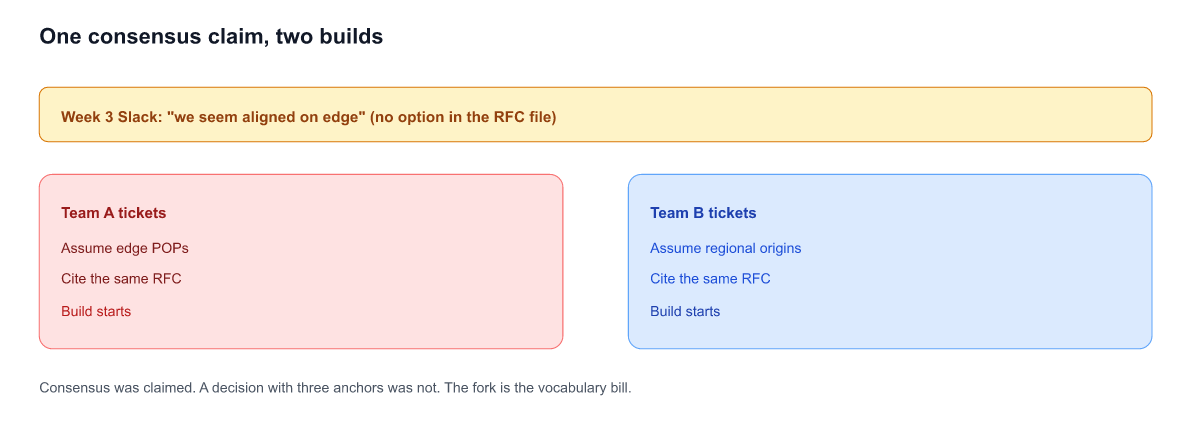 One consensus claim, two builds

Week 3 Slack: "we seem aligned on edge" (no option in the RFC file)

Team A tickets

Assume edge POPs

Cite the same RFC

Build starts

Team B tickets

Assume regional origins

Cite the same RFC

Build starts

Consensus was claimed. A decision with three anchors was not. The fork is the vocabulary bill.